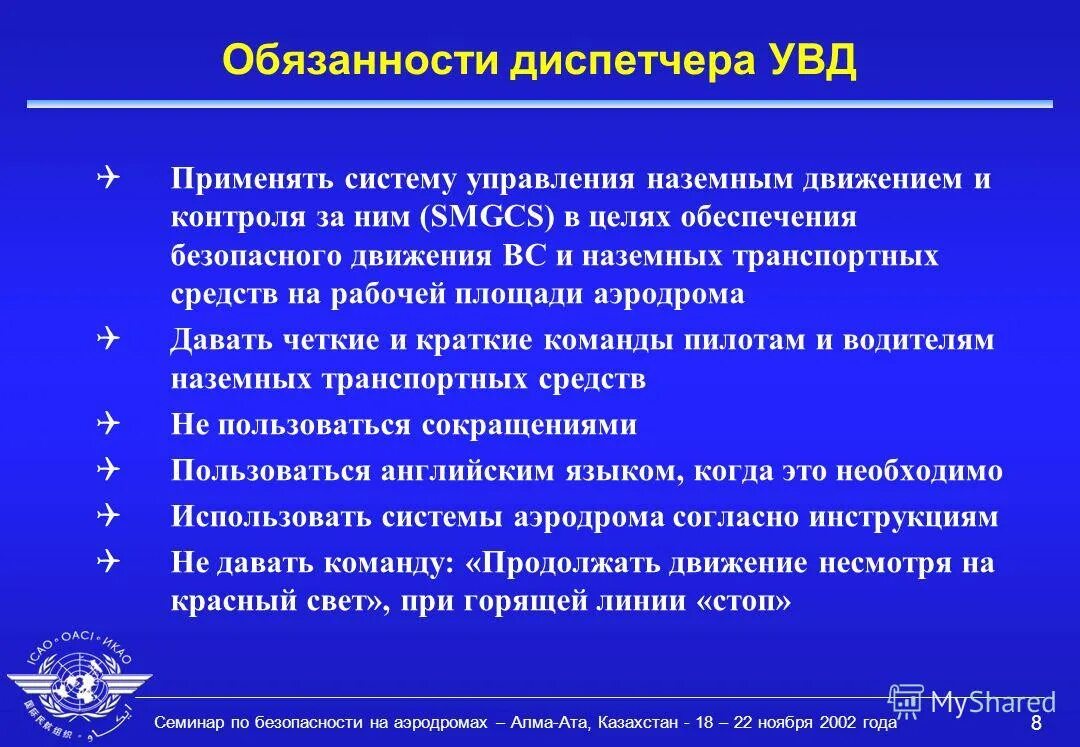 Обязанности диспетчера УВД

Применять систему управления наземным движением и контроля за ним (SMGCS) в целях обеспечения безопасного движения ВС и наземных транспортных средств на рабочей площади аэродрома

Давать четкие и краткие команды пилотам и водителям наземных транспортных средств

Не пользоваться сокращениями

Пользоваться английским языком, когда это необходимо

Использовать системы аэродрома согласно инструкциям

Не давать команду: «Продолжать движение несмотря на красный свет», при горящей линии «стоп»

ICAO • OACI • ИКАО

Семинар по безопасности на аэродромах – Алма-Ата, Казахстан - 18 – 22 ноября 2002 года

MyShared

8